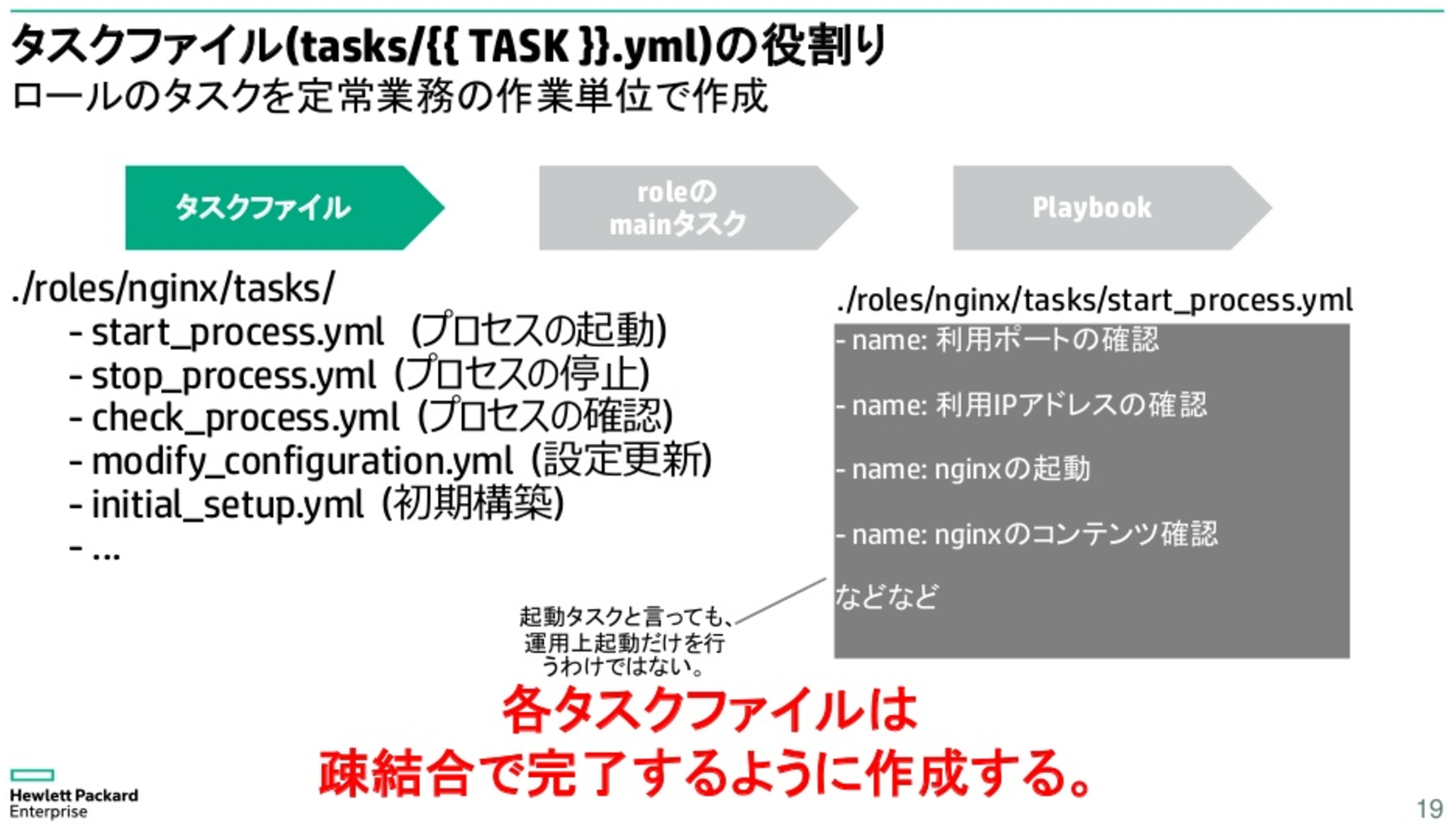 タスクファイル(tasks/{{ TASK }}.yml)の役割り
ロールのタスクを定常業務の作業単位で作成

タスクファイル

roleの mainタスク

Playbook

./roles/nginx/tasks/
- start_process.yml (プロセスの起動)
- stop_process.yml (プロセスの停止)
- check_process.yml (プロセスの確認)
- modify_configuration.yml (設定更新)
- initial_setup.yml (初期構築)
- ...

./roles/nginx/tasks/start_process.yml
- name: 利用ポートの確認

- name: 利用IPアドレスの確認

- name: nginxの起動

- name: nginxのコンテンツ確認

などなど

起動タスクと言っても、運用上起動だけを行うわけではない。

各タスクファイルは
疎結合で完了するように作成する。

Hewlett Packard Enterprise

19